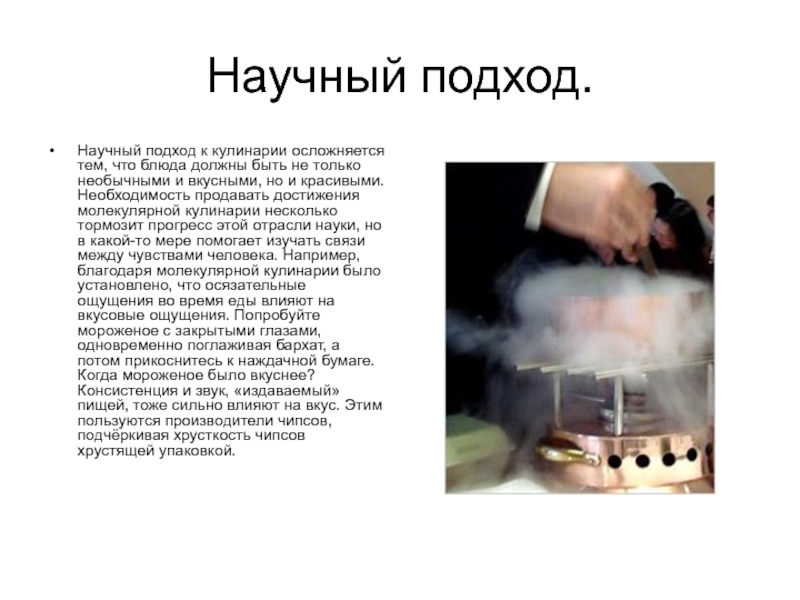 Научный подход.

• Научный подход к кулинарии осложняется тем, что блюда должны быть не только необычными и вкусными, но и красивыми. Необходимость продавать достижения молекулярной кулинарии несколько тормозит прогресс этой отрасли науки, но в какой-то мере помогает изучать связи между чувствами человека. Например, благодаря молекулярной кулинарии было установлено, что осязательные ощущения во время еды влияют на вкусовые ощущения. Попробуйте мороженое с закрытыми глазами, одновременно поглаживая бархат, а потом прикоснитесь к наждачной бумаге. Когда мороженое было вкуснее? Консистенция и звук, «издаваемый» пищей, тоже сильно влияют на вкус. Этим пользуются производители чипсов, подчёркивая хрусткость чипсов хрустящей упаковкой.